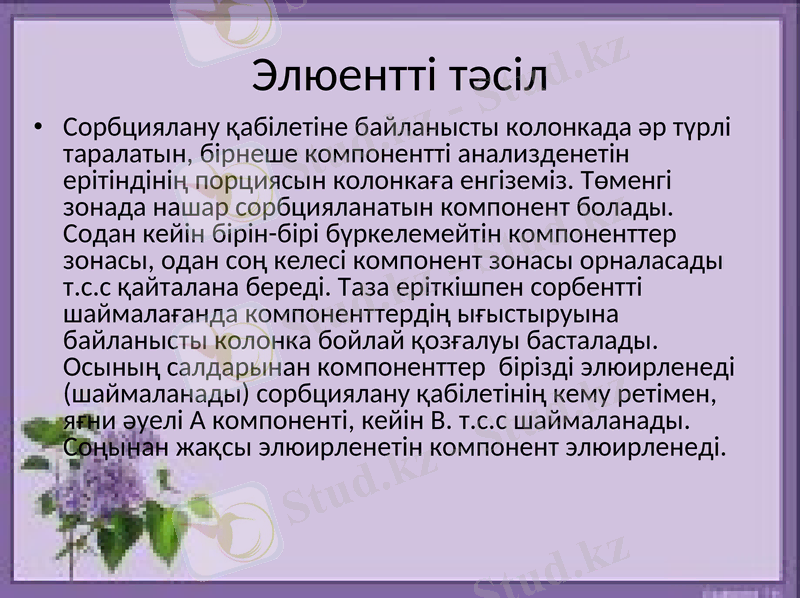 Элюентті тәсіл

• Сорбциялану қабілетіне байланысты колонкада әр түрлі таралатын, бірнеше компонентті анализденетін ерітіндінің порциясын колонкаға енгіземіз. Төменгі зонада нашар сорбцияланатын компонент болады. Содан кейін бірін-бірі бүркелемейтін компоненттер зонасы, одан соң келесі компонент зонасы орналасады т.с.с қайталана береді. Таза еріткішпен сорбентті шаймалағанда компоненттердің ығыстыруына байланысты колонка бойлай қозғалуы басталады. Осының салдарынан компоненттер бірізді элюирленеді (шаймаланады) сорбциялану қабілетінің кему ретімен, яғни әуелі А компоненті, кейін В. т.с.с шаймаланады. Соңынан жақсы элюирленетін компонент элюирленеді.

Stud.kz - Stud.kz
Stud.kz
Stud.kz
Stud.kz